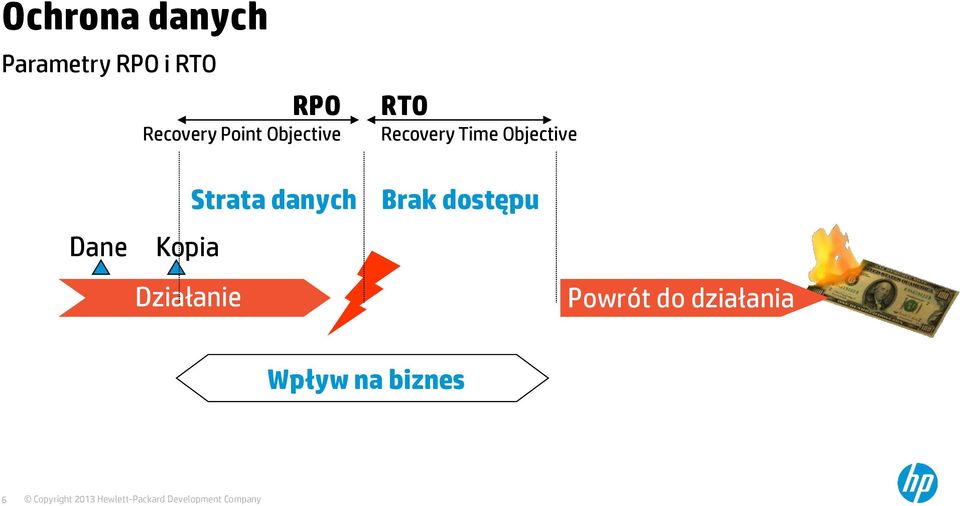 Ochrona danych

Parametry RPO i RTO

RPO
Recovery Point Objective

RTO
Recovery Time Objective

Strata danych

Brak dostępu

Dane

Kopia

Działanie

Powrót do działania

Wpływ na biznes

6 © Copyright 2013 Hewlett-Packard Development Company

hp